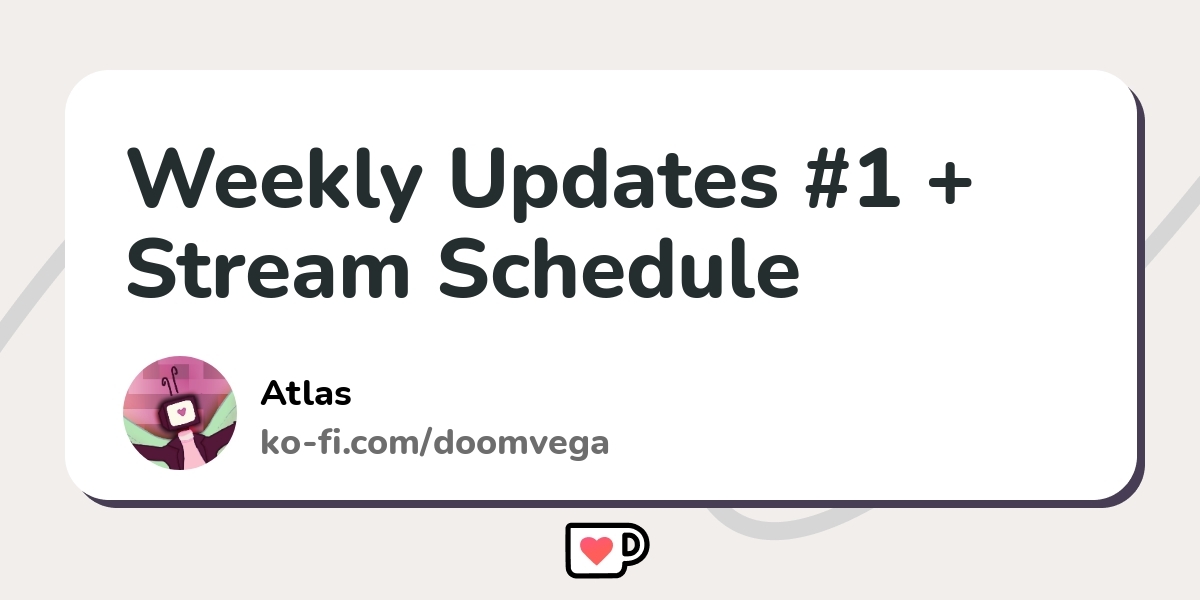 Weekly Updates #1 + Stream Schedule

Atlas
ko-fi.com/doomvega